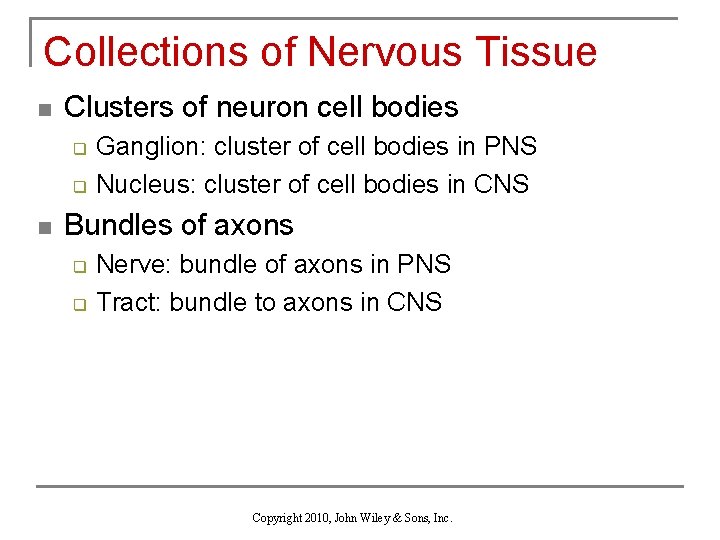 Collections of Nervous Tissue

- Clusters of neuron cell bodies
  - Ganglion: cluster of cell bodies in PNS
  - Nucleus: cluster of cell bodies in CNS
- Bundles of axons
  - Nerve: bundle of axons in PNS
  - Tract: bundle to axons in CNS

Copyright 2010, John Wiley & Sons, Inc.